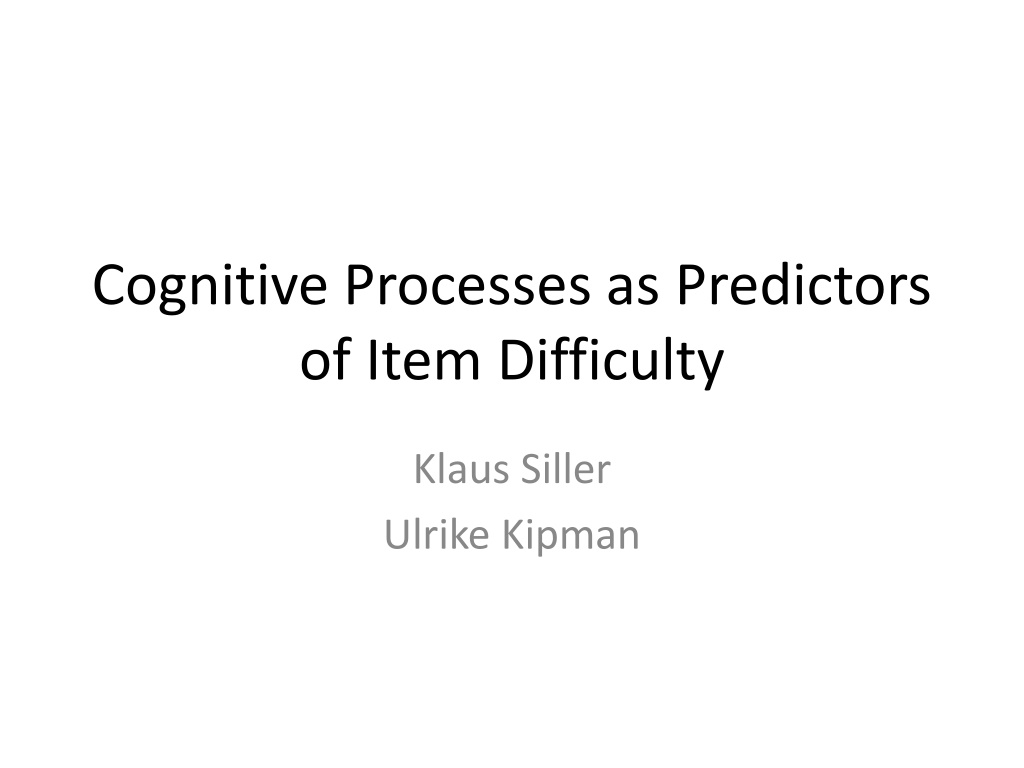 Cognitive Processes as Predictors of Item Difficulty

Klaus Siller
Ulrike Kipman